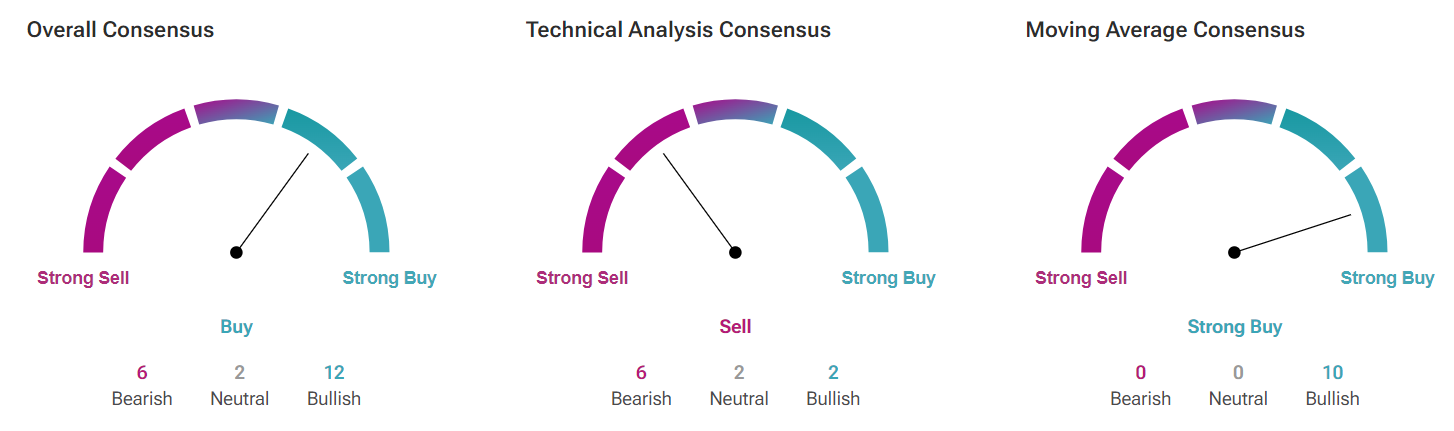 Overall Consensus

Strong Sell Strong Buy

Buy

6 Bearish 2 Neutral 12 Bullish

Technical Analysis Consensus

Strong Sell Strong Buy

Sell

6 Bearish 2 Neutral 2 Bullish

Moving Average Consensus

Strong Sell Strong Buy

Strong Buy

0 Bearish 0 Neutral 10 Bullish